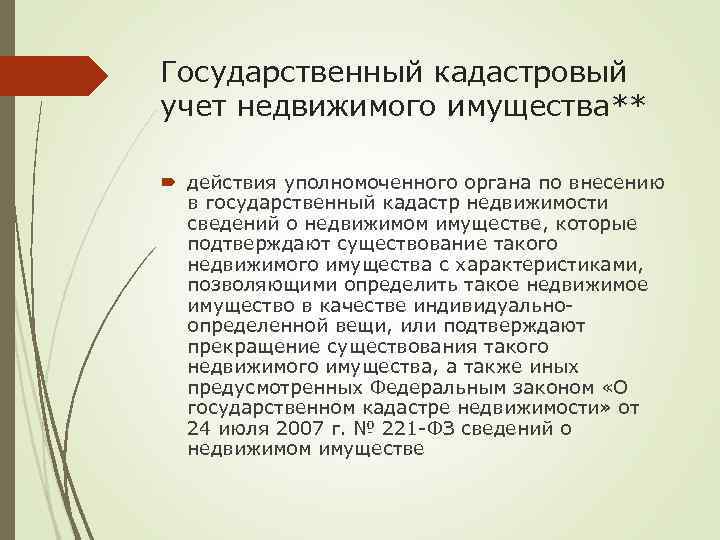 Государственный кадастровый учет недвижимого имущества**

действия уполномоченного органа по внесению в государственный кадастр недвижимости сведений о недвижимом имуществе, которые подтверждают существование такого недвижимого имущества с характеристиками, позволяющими определить такое недвижимое имущество в качестве индивидуально-определенной вещи, или подтверждают прекращение существования такого недвижимого имущества, а также иных предусмотренных Федеральным законом «О государственном кадастре недвижимости» от 24 июля 2007 г. № 221-ФЗ сведений о недвижимом имуществе